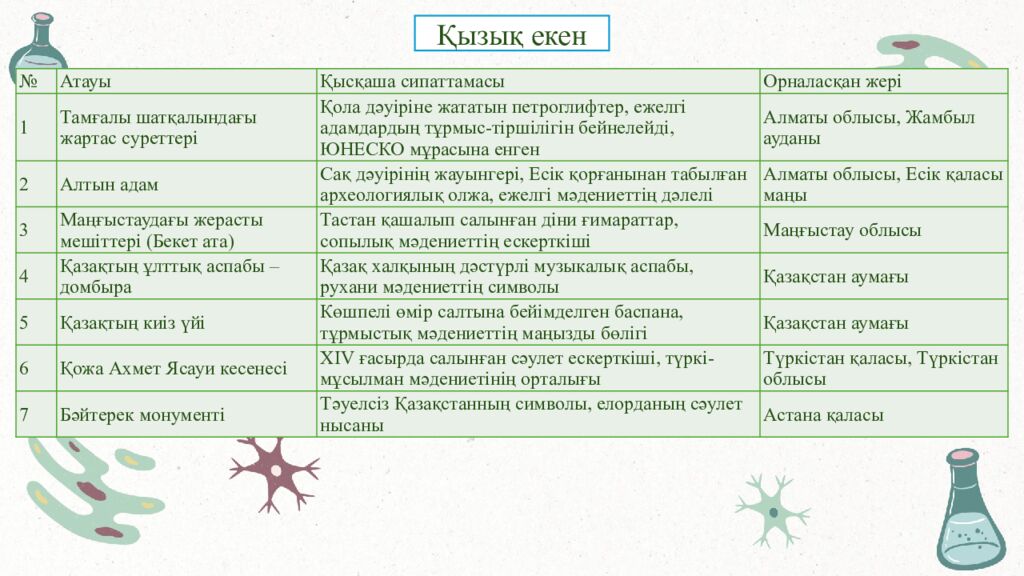 Қызық екен

| № | Атауы | Қысқаша сипаттамасы | Орналасқан жері |
|---|---|---|---|
| 1 | Тамғалы шатқалындағы жартас суреттері | Қола дәуіріне жататын петроглифтер, ежелгі адамдардың тұрмыс-тіршілігін бейнелейді, ЮНЕСКО мұрасына енген | Алматы облысы, Жамбыл ауданы |
| 2 | Алтын адам | Сақ дәуірінің жауынгері, Есік қорғанынан табылған археологиялық олжа, ежелгі мәдениеттің дәлелі | Алматы облысы, Есік қаласы маңы |
| 3 | Маңғыстаудағы жерасты мешіттері (Бекет ата) | Тастан қашалып салынған діни ғимараттар, сопылық мәдениеттің ескерткіші | Маңғыстау облысы |
| 4 | Қазақтың ұлттық аспабы – домбыра | Қазақ халқының дәстүрлі музыкалық аспабы, рухани мәдениеттің символы | Қазақстан аумағы |
| 5 | Қазақтың киіз үйі | Көшпелі өмір салтына бейімделген баспана, тұрмыстық мәдениеттің маңызды бөлігі | Қазақстан аумағы |
| 6 | Қожа Ахмет Ясауи кесенесі | XIV ғасырда салынған сәулет ескерткіші, түркі-мұсылман мәдениетінің орталығы | Түркістан қаласы, Түркістан облысы |
| 7 | Бәйтерек монументі | Тәуелсіз Қазақстанның символы, елорданың сәулет нысаны | Астана қаласы |